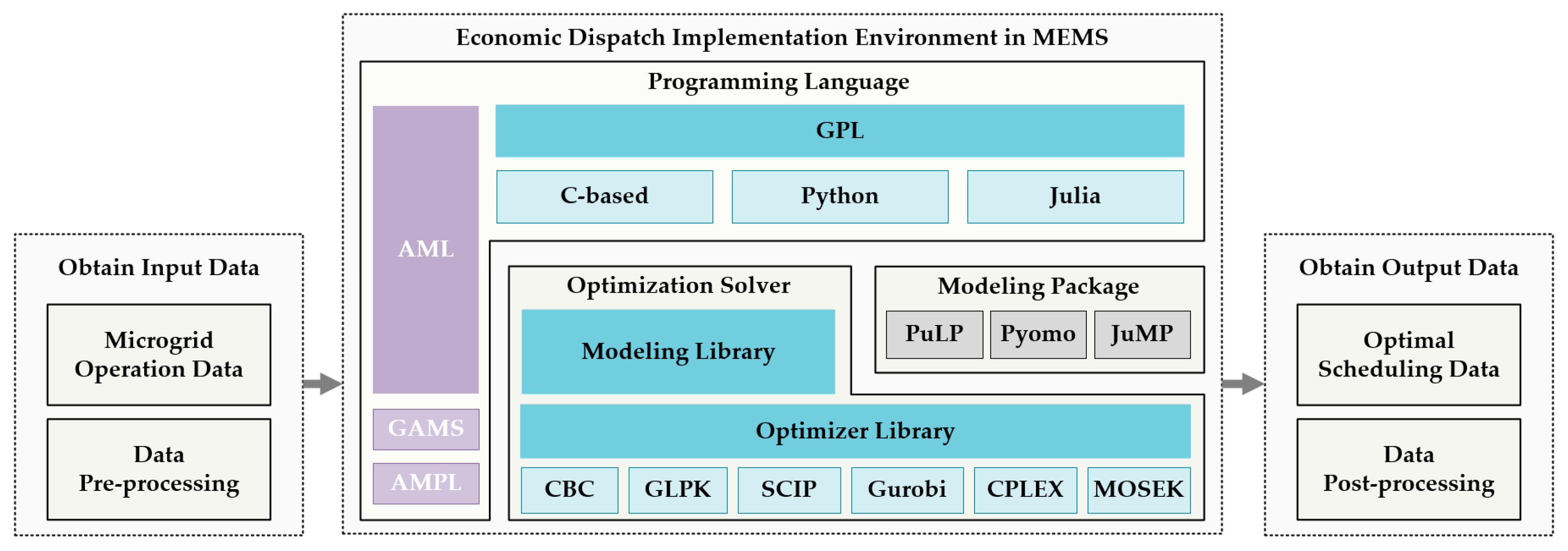 Obtain Input Data

Microgrid Operation Data

Data Pre-processing

Economic Dispatch Implementation Environment in MEMS

Programming Language

AML

GAMS

AMPL

GPL

C-based

Python

Julia

Optimization Solver

Modeling Library

Modeling Package

PuLP

Pyomo

JuMP

Optimizer Library

CBC

GLPK

SCIP

Gurobi

CPLEX

MOSEK

Obtain Output Data

Optimal Scheduling Data

Data Post-processing